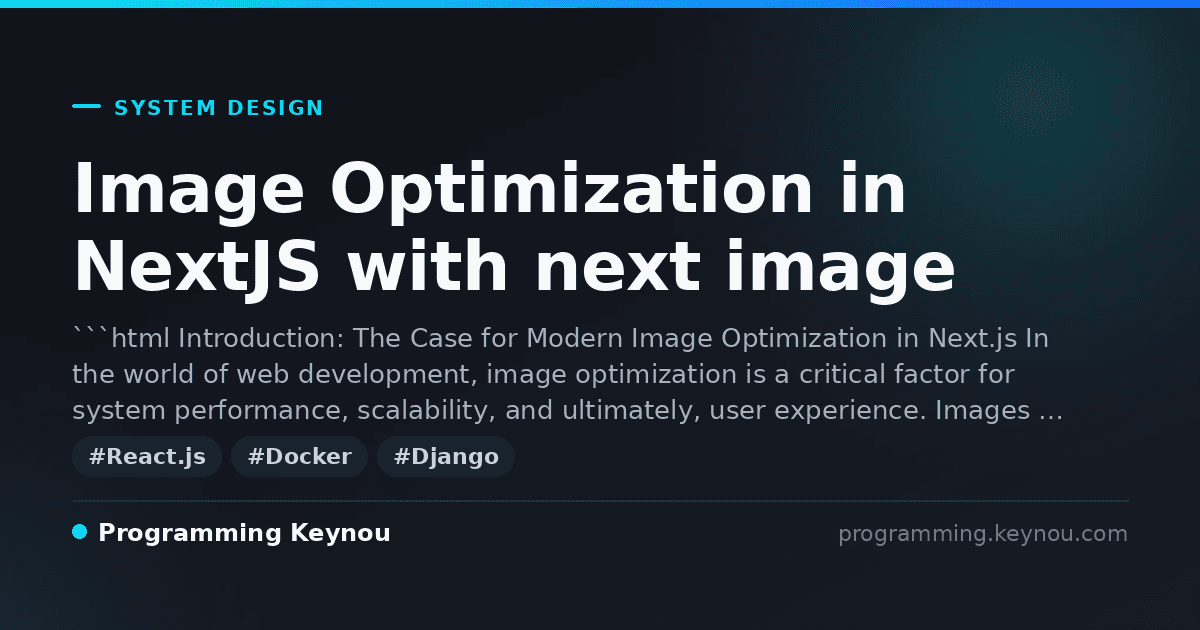 SYSTEM DESIGN

Image Optimization in NextJS with next image

```html Introduction: The Case for Modern Image Optimization in Next.js In the world of web development, image optimization is a critical factor for system performance, scalability, and ultimately, user experience. Images …

#React.js #Docker #Django

Programming Keynou

programming.keynou.com